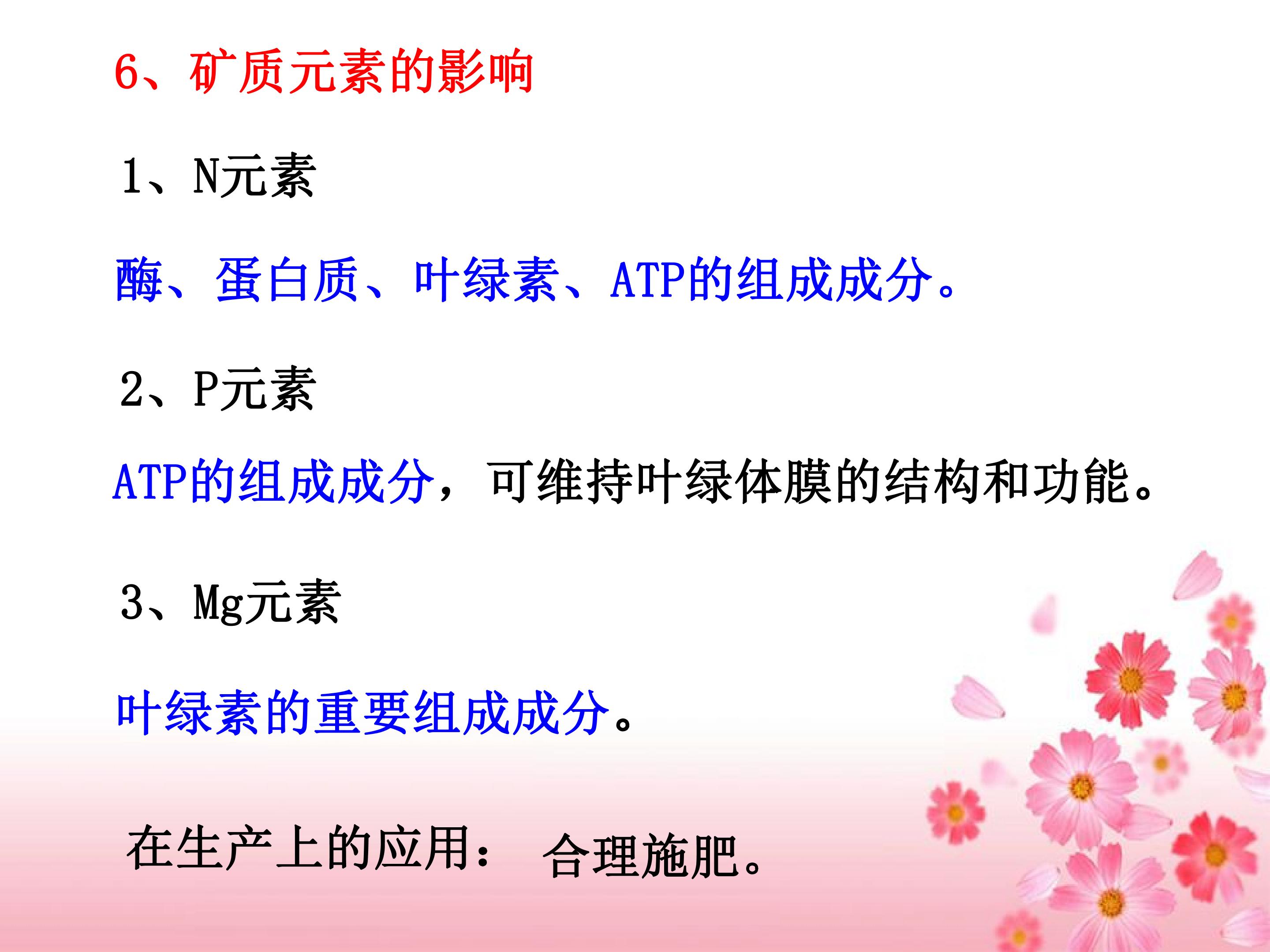 6、矿质元素的影响

1、N元素

酶、蛋白质、叶绿素、ATP的组成成分。

2、P元素

ATP的组成成分，可维持叶绿体膜的结构和功能。

3、Mg元素

叶绿素的重要组成成分。

在生产上的应用： 合理施肥。